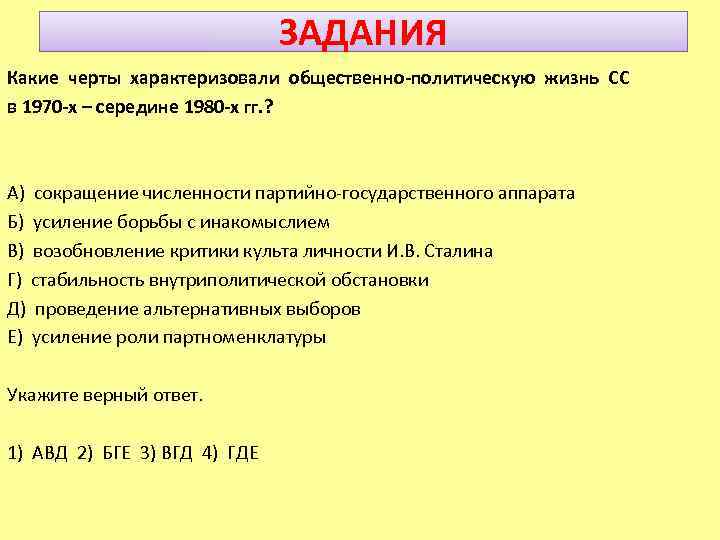 ЗАДАНИЯ

Какие черты характеризовали общественно-политическую жизнь СС в 1970-х – середине 1980-х гг.?

А) сокращение численности партийно-государственного аппарата
Б) усиление борьбы с инакомыслием
В) возобновление критики культа личности И.В. Сталина
Г) стабильность внутриполитической обстановки
Д) проведение альтернативных выборов
Е) усиление роли партноменклатуры

Укажите верный ответ.

1) АВД 2) БГЕ 3) ВГД 4) ГДЕ